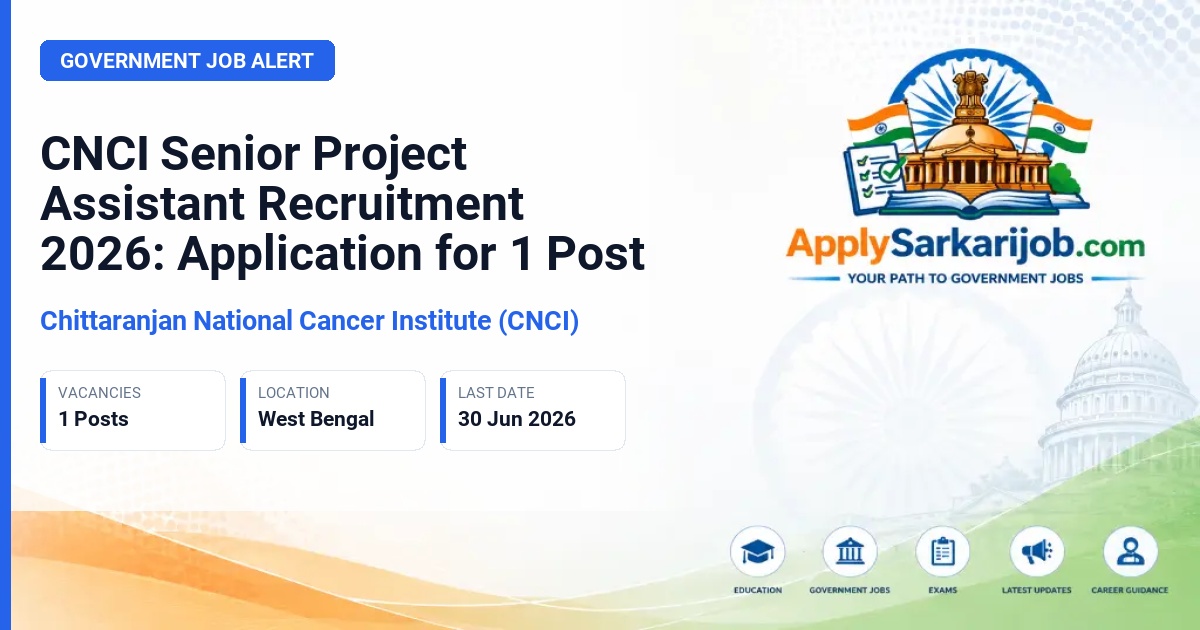 GOVERNMENT JOB ALERT

CNCI Senior Project Assistant Recruitment 2026: Application for 1 Post

Chittaranjan National Cancer Institute (CNCI)

VACANCIES
1 Posts

LOCATION
West Bengal

LAST DATE
30 Jun 2026

ApplySarkarijob.com
YOUR PATH TO GOVERNMENT JOBS

EDUCATION
GOVERNMENT JOBS
EXAMS
LATEST UPDATES
CAREER GUIDANCE